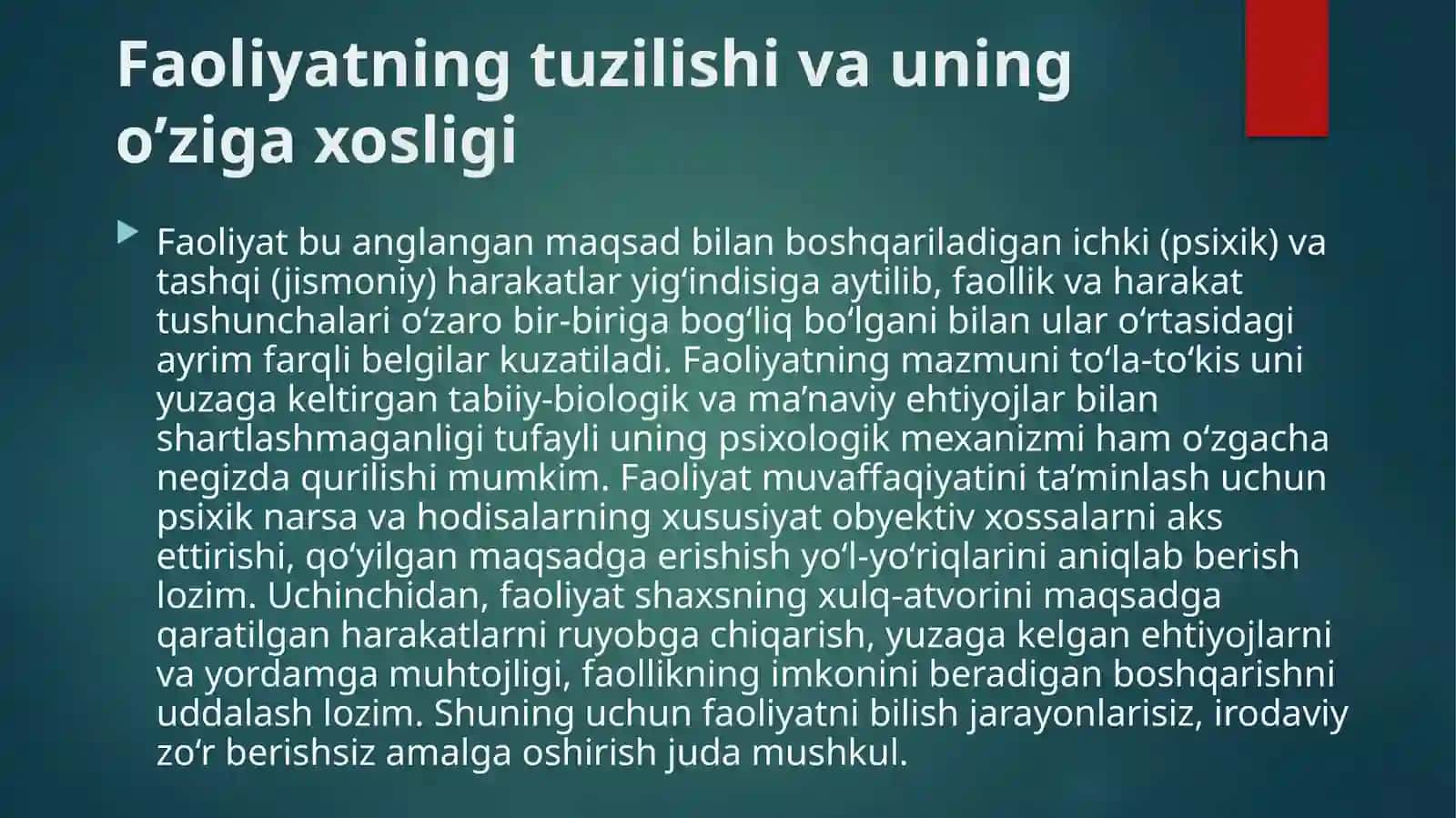 Faoliyatning tuzilishi va uning o’ziga xosligi

Faoliyat bu anglangan maqsad bilan boshqariladigan ichki (psixik) va tashqi (jismoniy) harakatlar yig‘indisiga aytilib, faollik va harakat tushunchalari o‘zaro bir-biriga bog‘liq bo‘lgani bilan ular o‘rtasidagi ayrim farqli belgilar kuzatiladi. Faoliyatning mazmuni to‘la-to‘kis uni yuzaga keltirgan tabiiy-biologik va ma’naviy ehtiyojlar bilan shartlashmaganligi tufayli uning psixologik mexanizmi ham o‘zgacha negizda qurilishi mumkim. Faoliyat muvaffaqiyatini ta’minlash uchun psixik narsa va hodisalarning xususiyat obyektiv xossalarni aks ettirishi, qo‘yilgan maqsadga erishish yo‘l-yo‘riqlarini aniqlab berish lozim. Uchinchidan, faoliyat shaxsning xulq-atvorini maqsadga qaratilgan harakatlarni ruyobga chiqarish, yuzaga kelgan ehtiyojlarni va yordamga muhtojligi, faollikning imkonini beradigan boshqarishni uddalash lozim. Shuning uchun faoliyatni bilish jarayonlarisiz, irodaviy zo‘r berishsiz amalga oshirish juda mushkul.